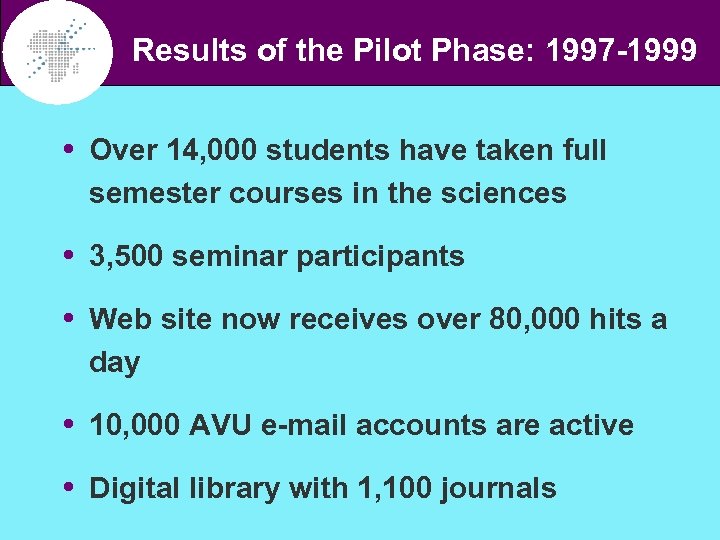 Results of the Pilot Phase: 1997-1999

• Over 14,000 students have taken full semester courses in the sciences

• 3,500 seminar participants

• Web site now receives over 80,000 hits a day

• 10,000 AVU e-mail accounts are active

• Digital library with 1,100 journals